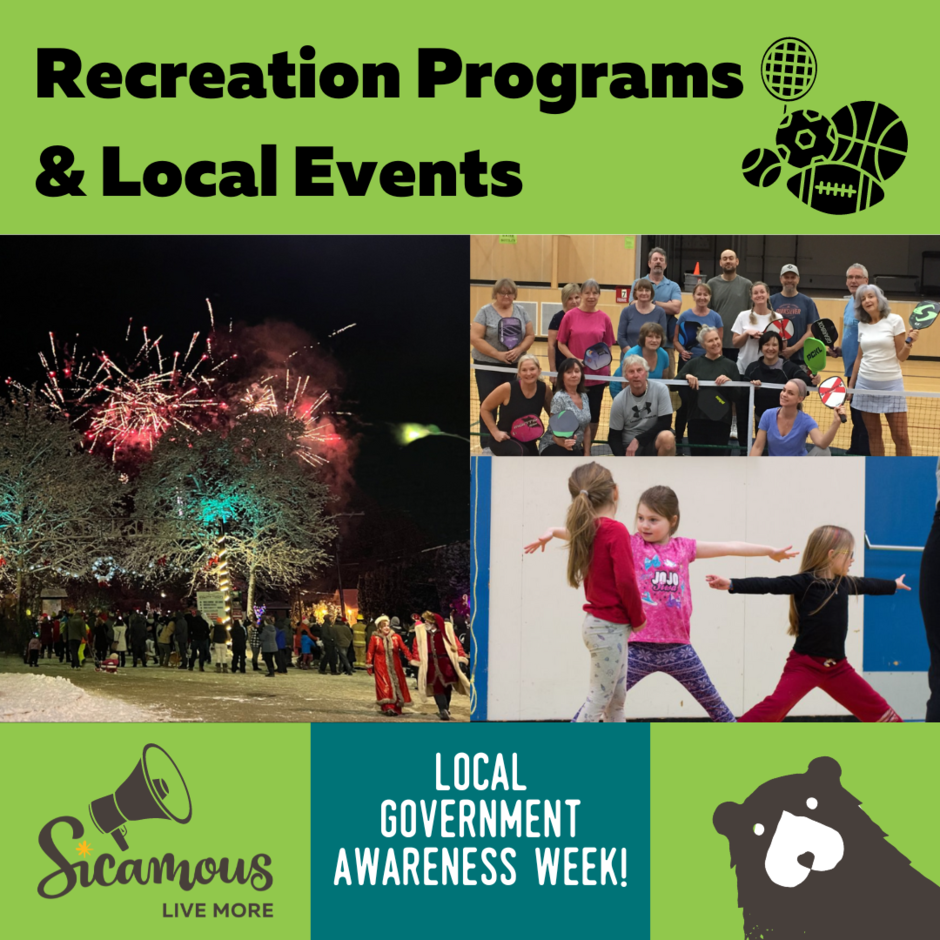 Recreation Programs & Local Events

JOJO

Sicamous
LIVE MORE

LOCAL GOVERNMENT AWARENESS WEEK!